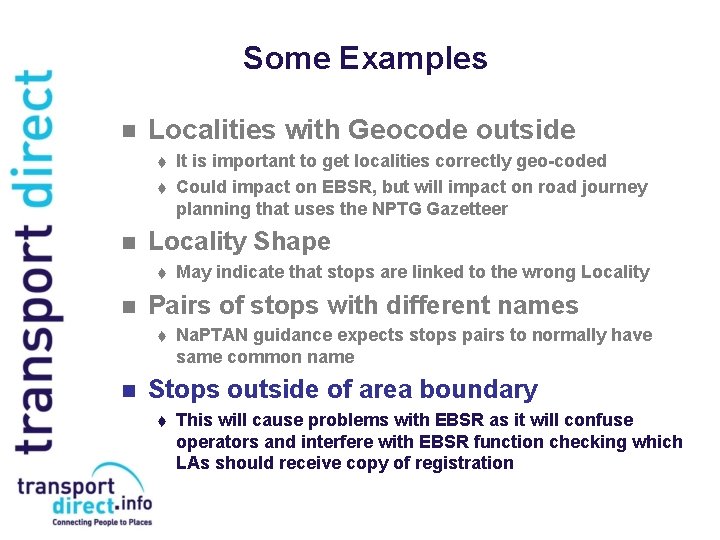 transport direct

Some Examples

■ Localities with Geocode outside
♦ It is important to get localities correctly geo-coded
♦ Could impact on EBSR, but will impact on road journey planning that uses the NPTG Gazetteer

■ Locality Shape
♦ May indicate that stops are linked to the wrong Locality

■ Pairs of stops with different names
♦ NaPTAN guidance expects stops pairs to normally have same common name

■ Stops outside of area boundary
♦ This will cause problems with EBSR as it will confuse operators and interfere with EBSR function checking which LAs should receive copy of registration

transport direct.info
Connecting People to Places